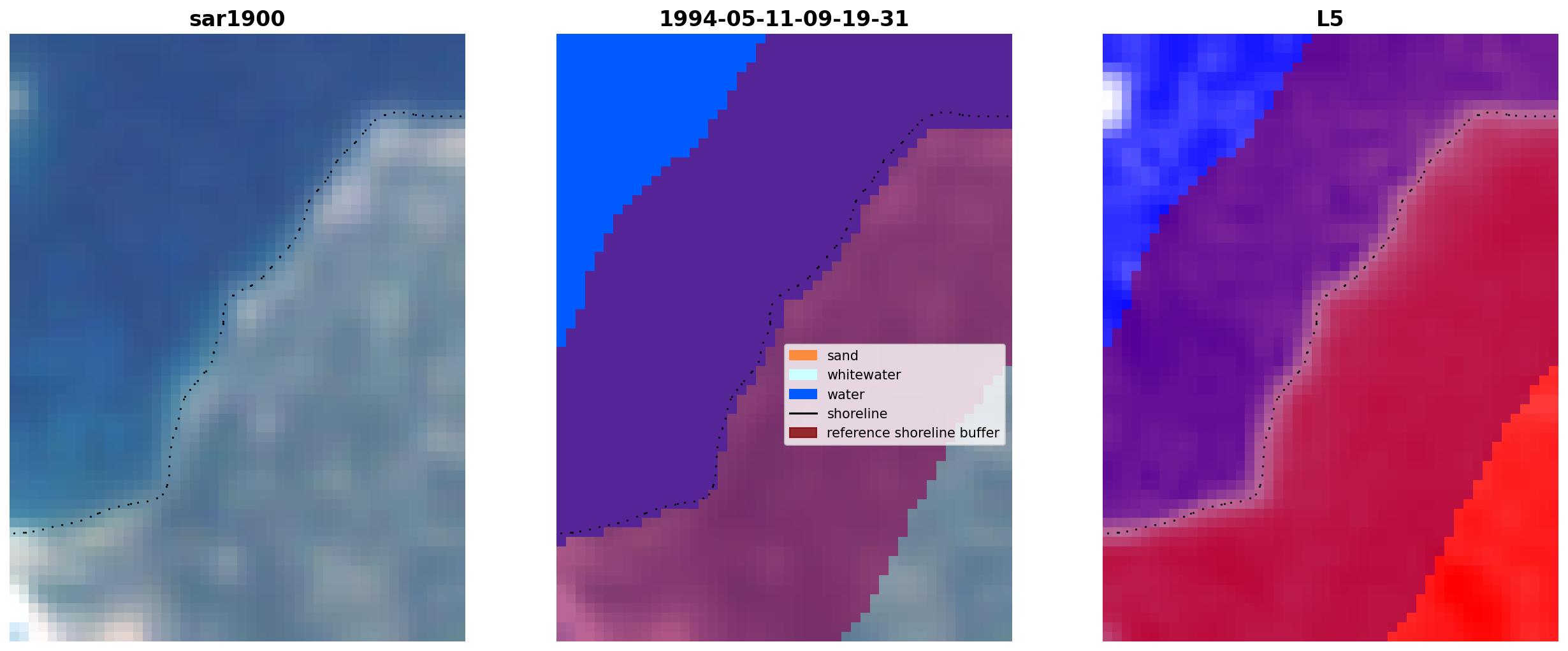 sar1900

1994-05-11-09-19-31

sand
whitewater
water
shoreline
reference shoreline buffer

L5